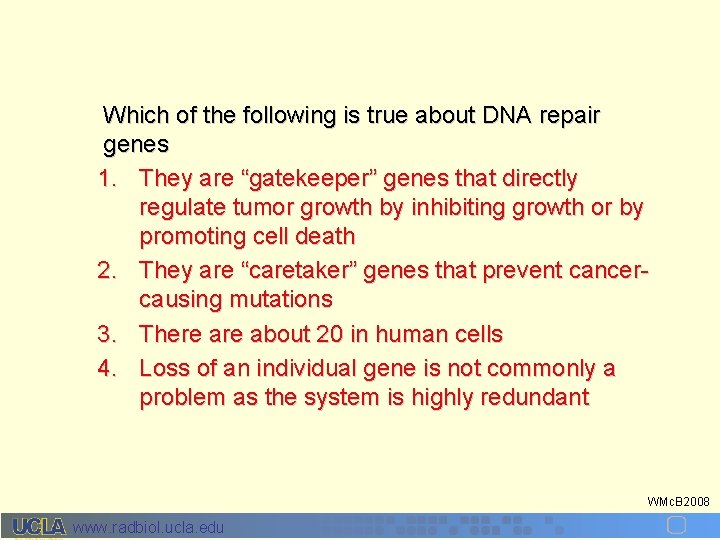 Which of the following is true about DNA repair genes

1. They are “gatekeeper” genes that directly regulate tumor growth by inhibiting growth or by promoting cell death
2. They are “caretaker” genes that prevent cancer-causing mutations
3. There are about 20 in human cells
4. Loss of an individual gene is not commonly a problem as the system is highly redundant

WMcB2008

UCLA www.radbiol.ucla.edu